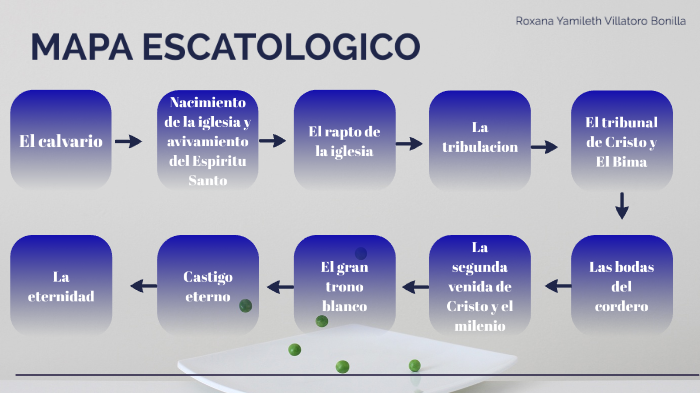 Roxana Yamileth Villatoro Bonilla

MAPA ESCATOLOGICO

El calvario

Nacimiento de la iglesia y avivamiento del Espiritu Santo

El rapto de la iglesia

La tribulacion

El tribunal de Cristo y El Bima

Las bodas del cordero

La segunda venida de Cristo y el milenio

El gran trono blanco

Castigo eterno

La eternidad